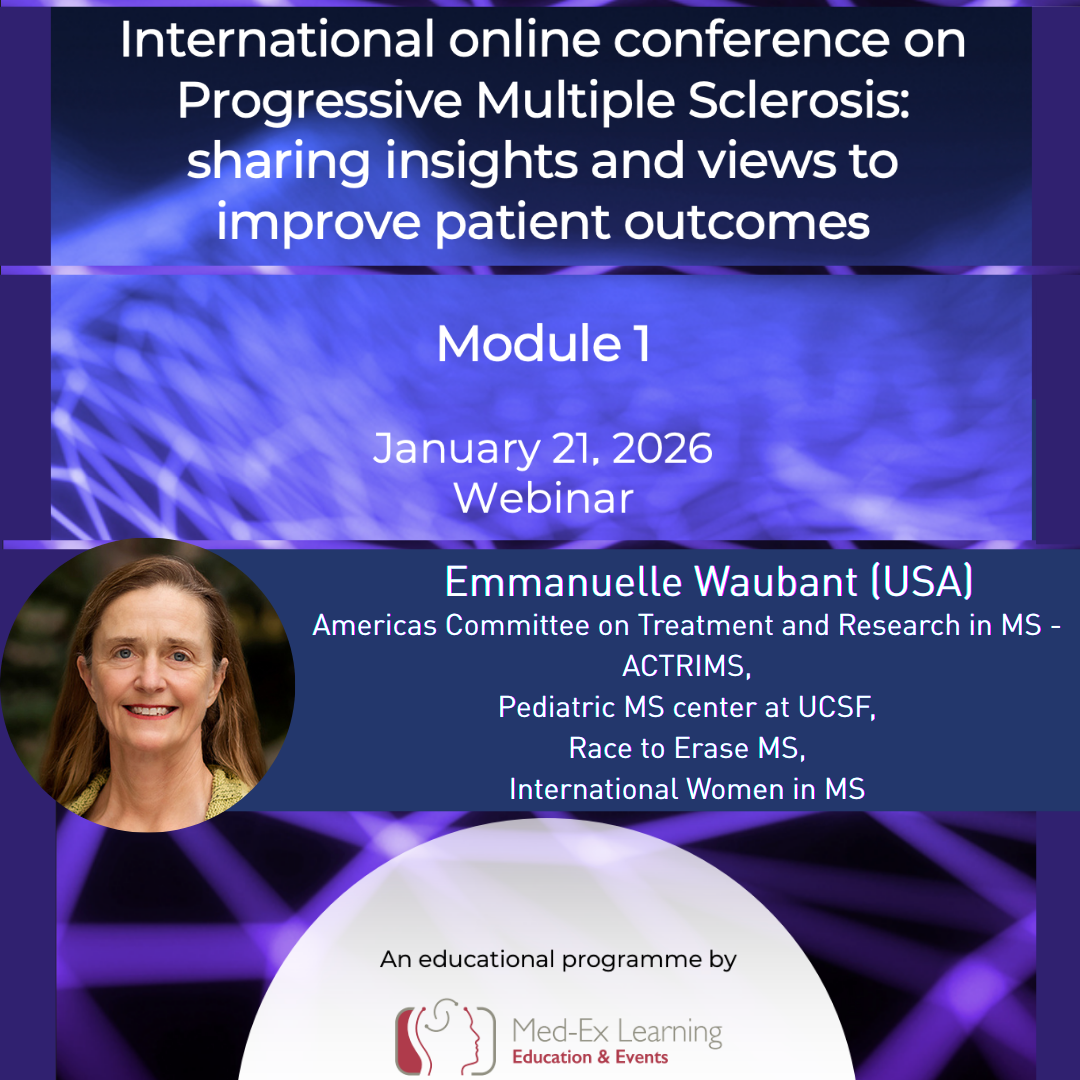 International online conference on Progressive Multiple Sclerosis: sharing insights and views to improve patient outcomes

Module 1

January 21, 2026
Webinar

Emmanuelle Waubant (USA)
Americas Committee on Treatment and Research in MS - ACTRIMS,
Pediatric MS center at UCSF,
Race to Erase MS,
International Women in MS

An educational programme by

Med-Ex Learning
Education & Events